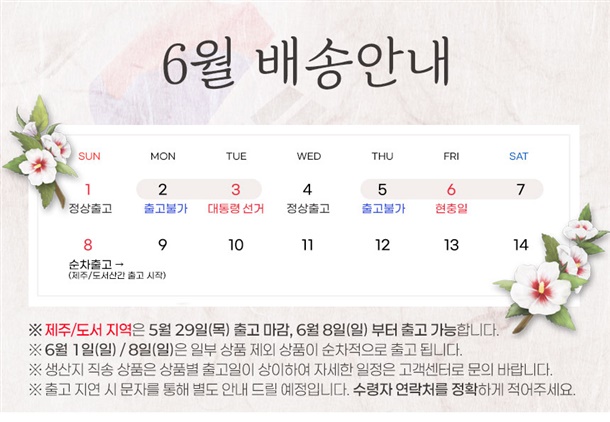 6월 배송안내

| SUN | MON | TUE | WED | THU | FRI | SAT |
|---|---|---|---|---|---|---|
| 1 정상출고 | 2 출고불가 | 3 대통령 선거 | 4 정상출고 | 5 출고불가 | 6 현충일 | 7 |
| 8 순차출고 → (제주/도서산간 출고 시작) | 9 | 10 | 11 | 12 | 13 | 14 |

※ 제주/도서 지역은 5월 29일(목) 출고 마감, 6월 8일(일) 부터 출고 가능합니다.
※ 6월 1일(일) / 8일(일)은 일부 상품 제외 상품이 순차적으로 출고 됩니다.
※ 생산지 직송 상품은 상품별 출고일이 상이하여 자세한 일정은 고객센터로 문의 바랍니다.
※ 출고 지연 시 문자를 통해 별도 안내 드릴 예정입니다. 수령자 연락처를 정확하게 적어주세요.